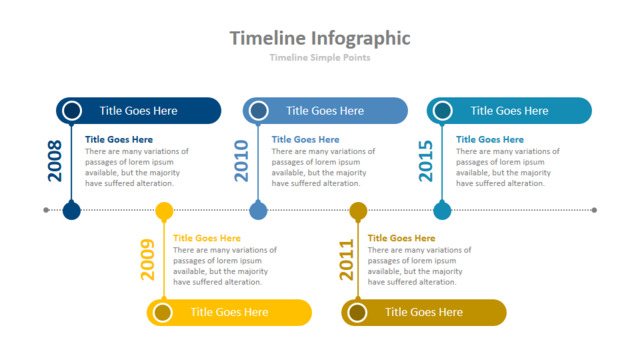 Timeline Infographic

Timeline Simple Points

Title Goes Here

2008

Title Goes Here

There are many variations of passages of lorem ipsum available, but the majority have suffered alteration.

Title Goes Here

2010

Title Goes Here

There are many variations of passages of lorem ipsum available, but the majority have suffered alteration.

Title Goes Here

2015

Title Goes Here

There are many variations of passages of lorem ipsum available, but the majority have suffered alteration.

2009

Title Goes Here

There are many variations of passages of lorem ipsum available, but the majority have suffered alteration.

Title Goes Here

2011

Title Goes Here

There are many variations of passages of lorem ipsum available, but the majority have suffered alteration.

Title Goes Here